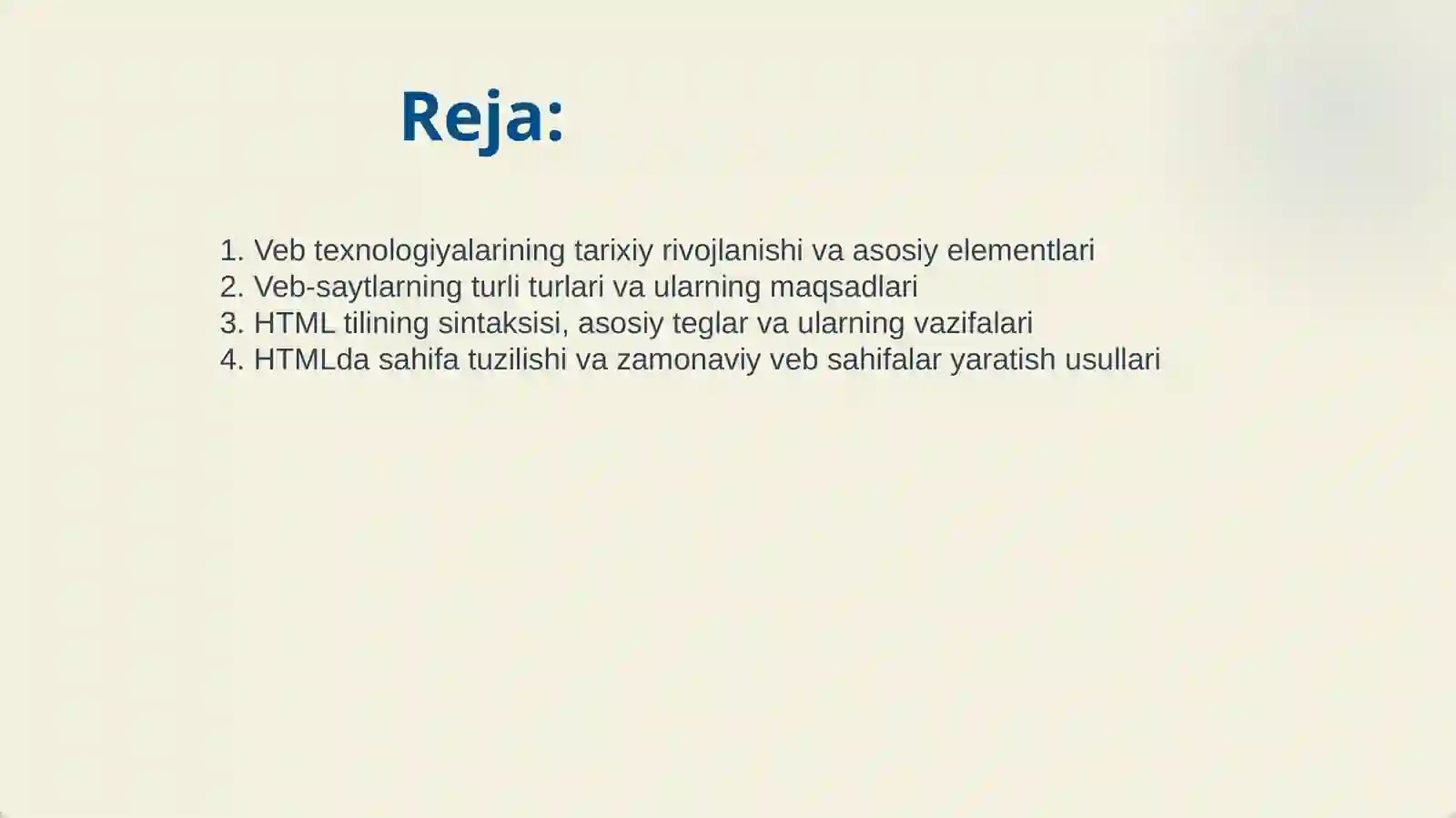 Reja:

1. Veb texnologiyalarining tarixiy rivojlanishi va asosiy elementlari
2. Veb-saytlarning turli turlari va ularning maqsadlari
3. HTML tilining sintaksisi, asosiy teglar va ularning vazifalari
4. HTMLda sahifa tuzilishi va zamonaviy veb sahifalar yaratish usullari